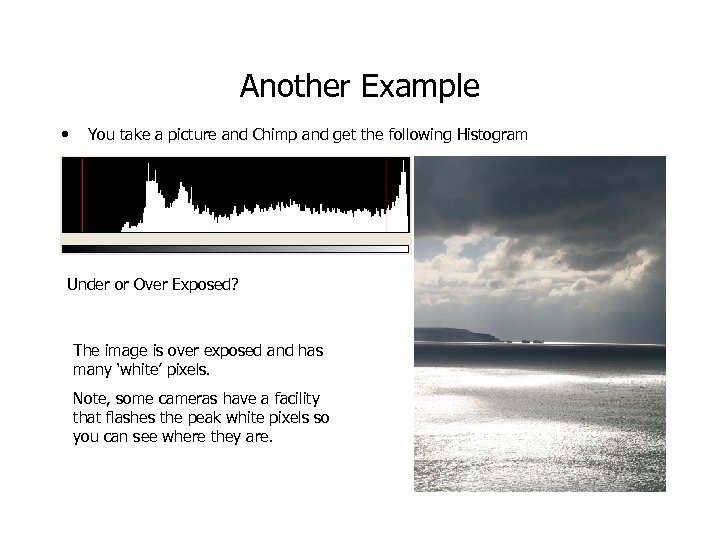 Another Example

• You take a picture and Chimp and get the following Histogram

Under or Over Exposed?

The image is over exposed and has many 'white' pixels.

Note, some cameras have a facility that flashes the peak white pixels so you can see where they are.